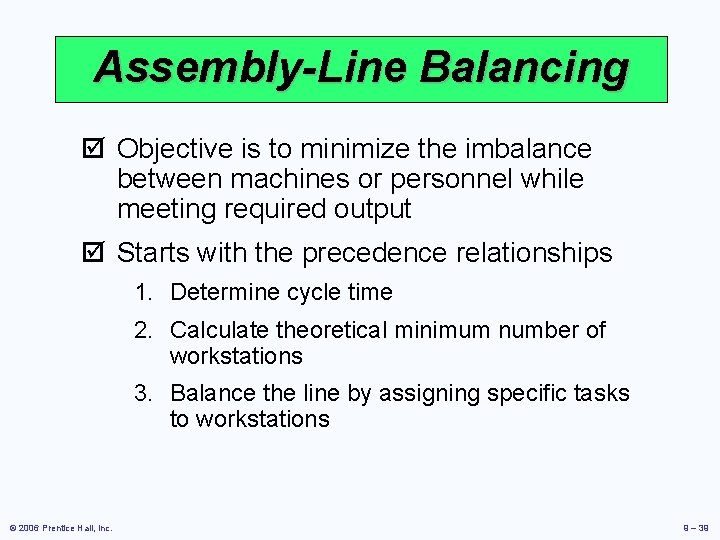 Assembly-Line Balancing

☑ Objective is to minimize the imbalance between machines or personnel while meeting required output

☑ Starts with the precedence relationships

1. Determine cycle time

2. Calculate theoretical minimum number of workstations

3. Balance the line by assigning specific tasks to workstations

© 2006 Prentice Hall, Inc.

9 – 39